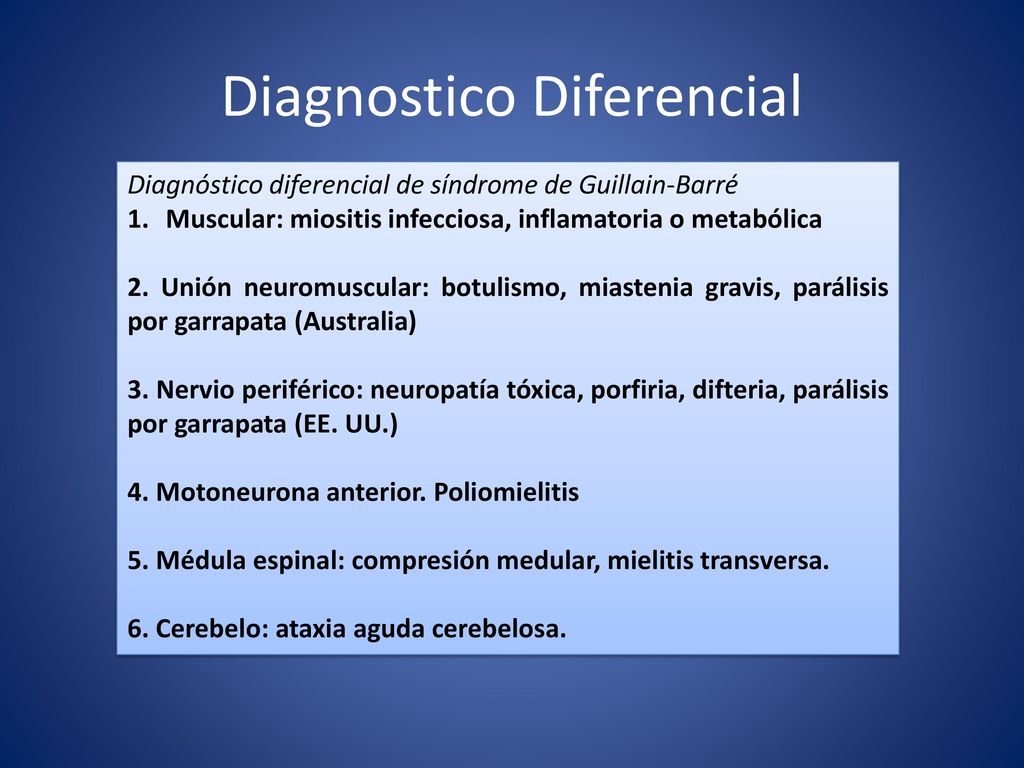 Diagnostico Diferencial

Diagnóstico diferencial de síndrome de Guillain-Barré
1. Muscular: miositis infecciosa, inflamatoria o metabólica

2. Unión neuromuscular: botulismo, miastenia gravis, parálisis por garrapata (Australia)

3. Nervio periférico: neuropatía tóxica, porfiria, difteria, parálisis por garrapata (EE. UU.)

4. Motoneurona anterior. Poliomielitis

5. Médula espinal: compresión medular, mielitis transversa.

6. Cerebelo: ataxia aguda cerebelosa.